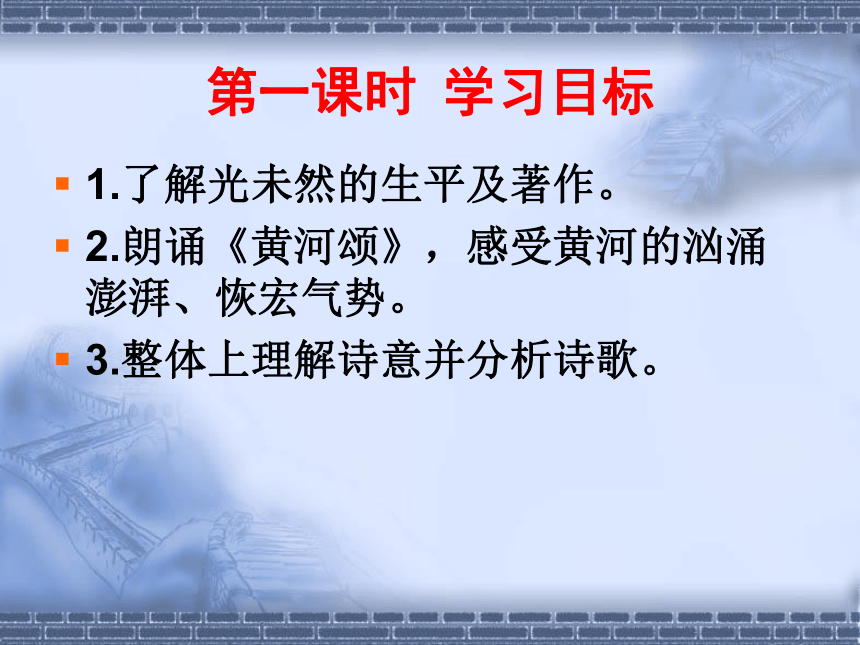 第一课时 学习目标

1.了解光未然的生平及著作。

2.朗诵《黄河颂》，感受黄河的汹涌澎湃、恢宏气势。

3.整体上理解诗意并分析诗歌。